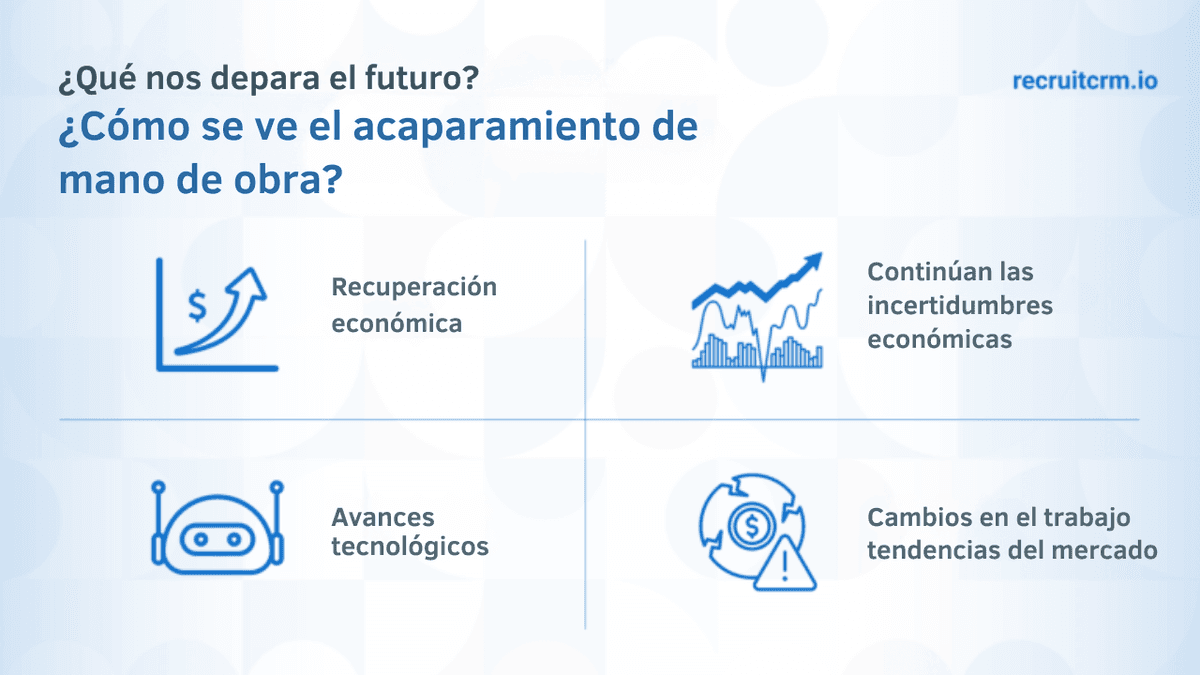 ¿Qué nos depara el futuro?

recruitcrm.io

¿Cómo se ve el acaparamiento de mano de obra?

$

Recuperación económica

Continúan las incertidumbres económicas

Avances tecnológicos

$

Cambios en el trabajo tendencias del mercado